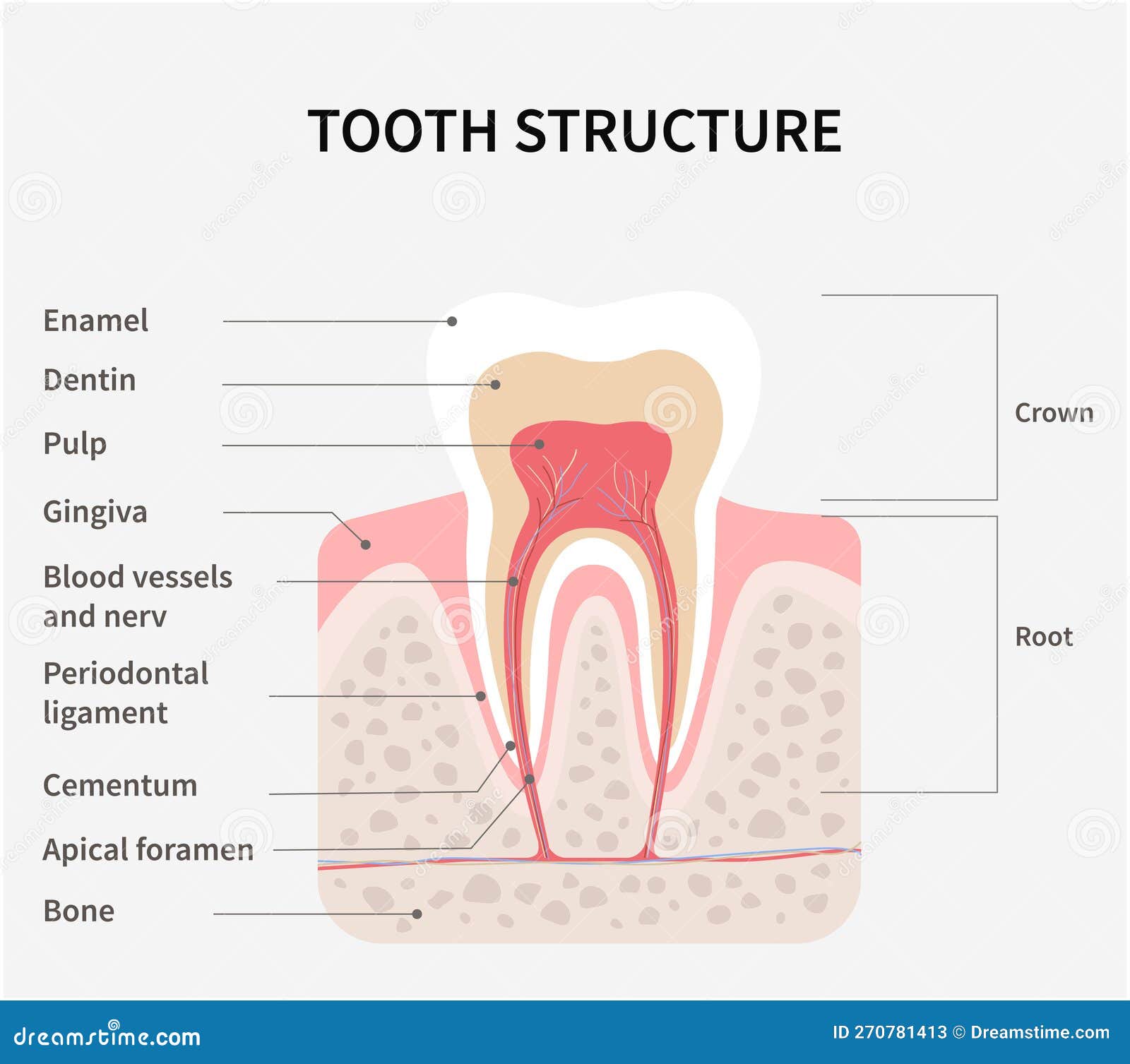 TOOTH STRUCTURE

Enamel

Dentin

Pulp

Gingiva

Blood vessels and nerv

Periodontal ligament

Cementum

Apical foramen

Bone

Crown

Root

dreamstime.com

ID 270781413 © Dreamstime.com